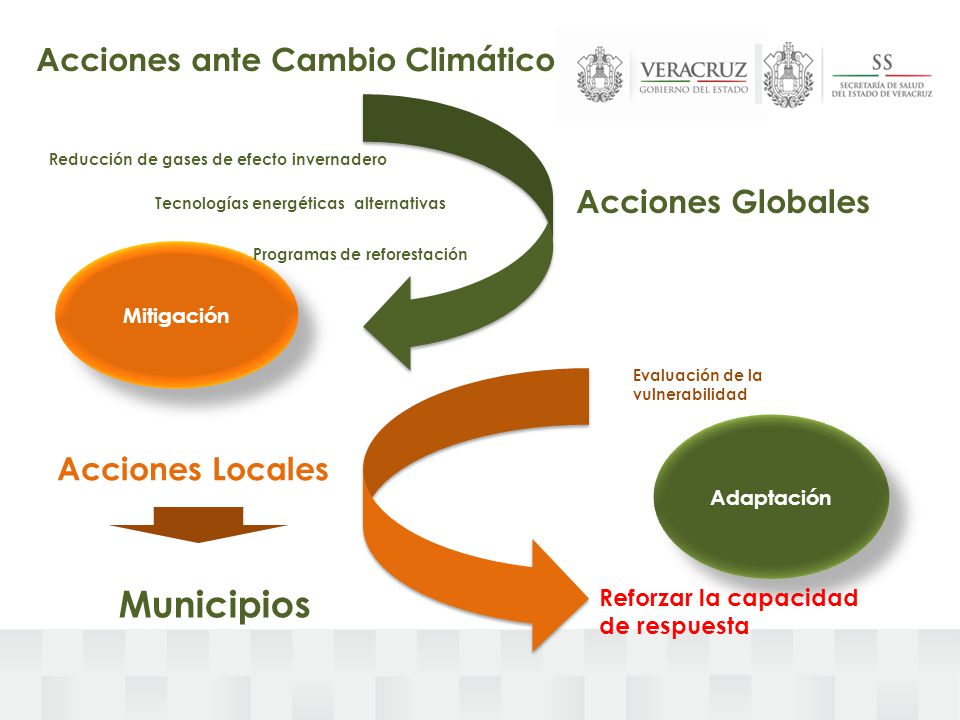 Acciones ante Cambio Climático

VERACRUZ
GOBIERNO DEL ESTADO

SS
SECRETARÍA DE SALUD
DEL ESTADO DE VERACRUZ

Reducción de gases de efecto invernadero

Tecnologías energéticas alternativas

Programas de reforestación

Acciones Globales

Mitigación

Evaluación de la vulnerabilidad

Acciones Locales

Adaptación

Municipios

Reforzar la capacidad de respuesta